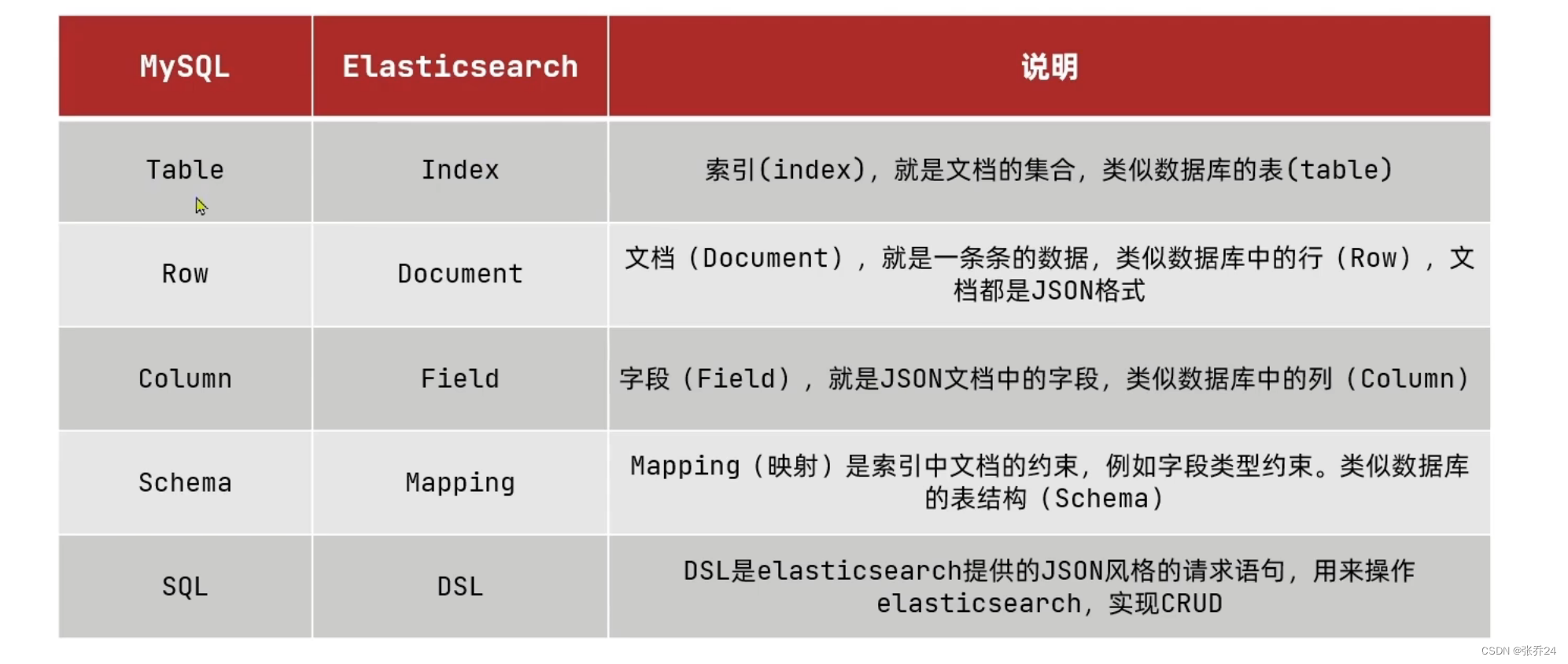 | MySQL | Elasticsearch | 说明 |
|---|---|---|
| Table | Index | 索引(index)，就是文档的集合，类似数据库的表(table) |
| Row | Document | 文档（Document），就是一条条的数据，类似数据库中的行（Row），文档都是JSON格式 |
| Column | Field | 字段（Field），就是JSON文档中的字段，类似数据库中的列（Column） |
| Schema | Mapping | Mapping（映射）是索引中文档的约束，例如字段类型约束。类似数据库的表结构（Schema） |
| SQL | DSL | DSL是elasticsearch提供的JSON风格的请求语句，用来操作elasticsearch，实现CRUD |

CSDN @张乔24